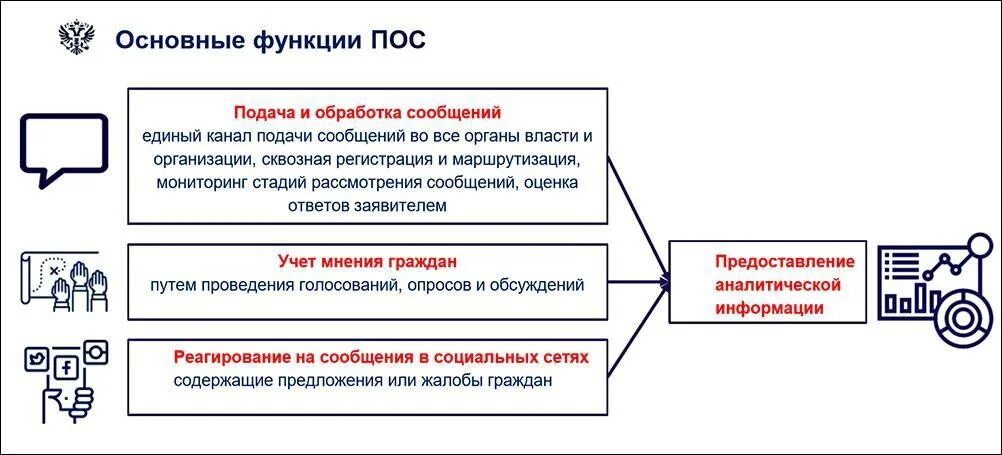 Основные функции ПОС

Подача и обработка сообщений
единый канал подачи сообщений во все органы власти и организации, сквозная регистрация и маршрутизация, мониторинг стадий рассмотрения сообщений, оценка ответов заявителем

Учет мнения граждан
путем проведения голосований, опросов и обсуждений

Реагирование на сообщения в социальных сетях
содержащие предложения или жалобы граждан

Предоставление аналитической информации